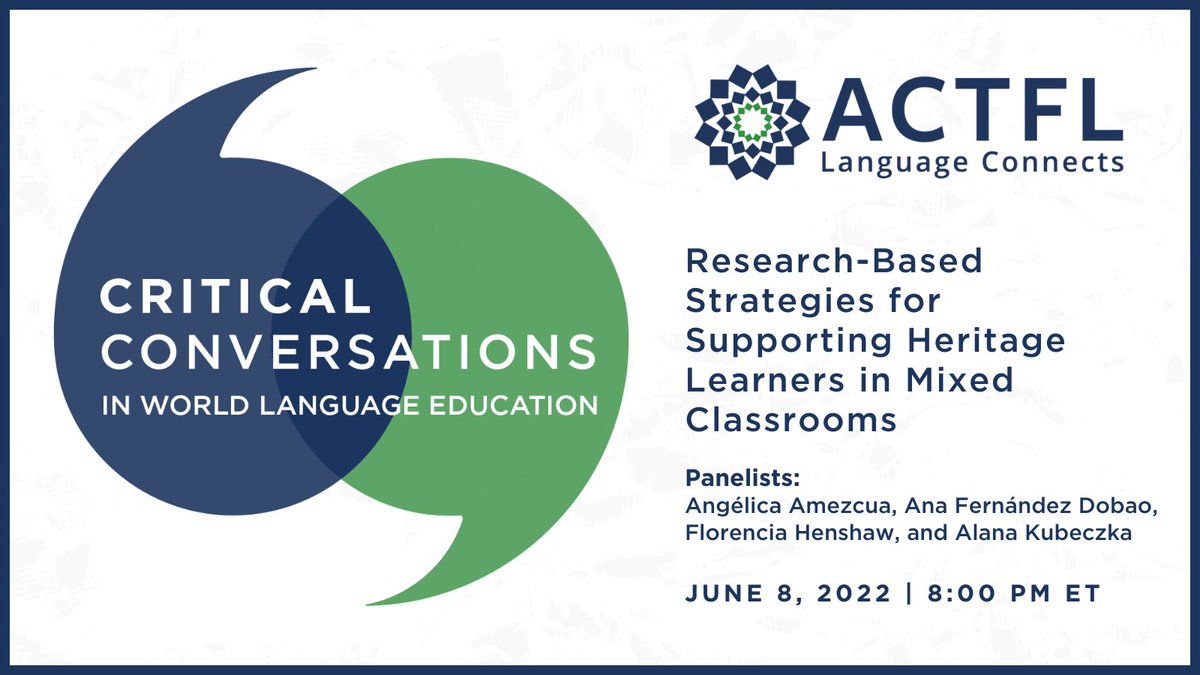 CRITICAL CONVERSATIONS IN WORLD LANGUAGE EDUCATION

ACTFL
Language Connects

Research-Based Strategies for Supporting Heritage Learners in Mixed Classrooms

Panelists:
Angélica Amezcua, Ana Fernández Dobao, Florencia Henshaw, and Alana Kubeczka

JUNE 8, 2022 | 8:00 PM ET